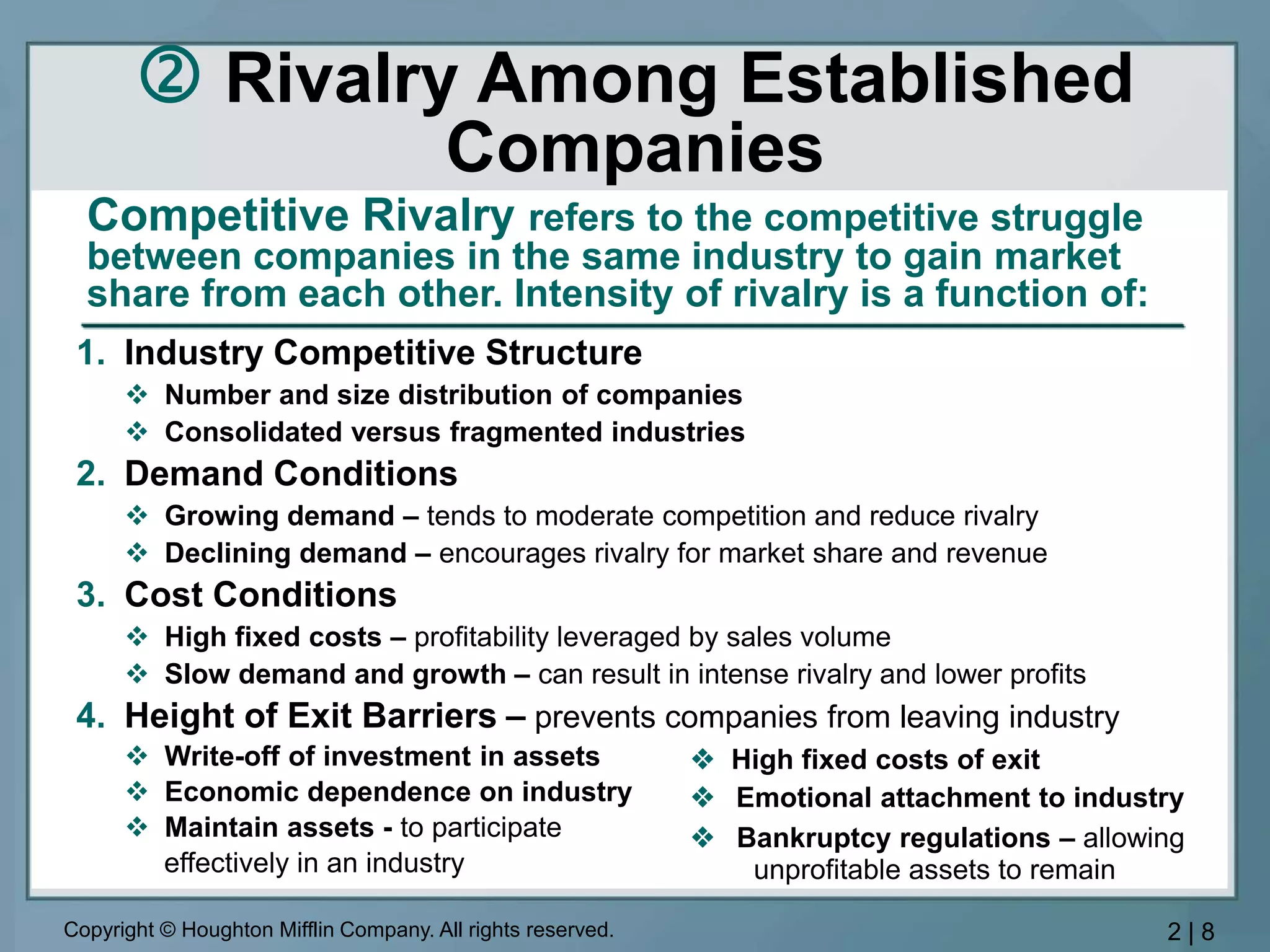 ② Rivalry Among Established Companies

Competitive Rivalry refers to the competitive struggle between companies in the same industry to gain market share from each other. Intensity of rivalry is a function of:

1. Industry Competitive Structure
❖ Number and size distribution of companies
❖ Consolidated versus fragmented industries

2. Demand Conditions
❖ Growing demand – tends to moderate competition and reduce rivalry
❖ Declining demand – encourages rivalry for market share and revenue

3. Cost Conditions
❖ High fixed costs – profitability leveraged by sales volume
❖ Slow demand and growth – can result in intense rivalry and lower profits

4. Height of Exit Barriers – prevents companies from leaving industry
❖ Write-off of investment in assets
❖ Economic dependence on industry
❖ Maintain assets - to participate effectively in an industry

❖ High fixed costs of exit
❖ Emotional attachment to industry
❖ Bankruptcy regulations – allowing unprofitable assets to remain

Copyright © Houghton Mifflin Company. All rights reserved.

2 | 8